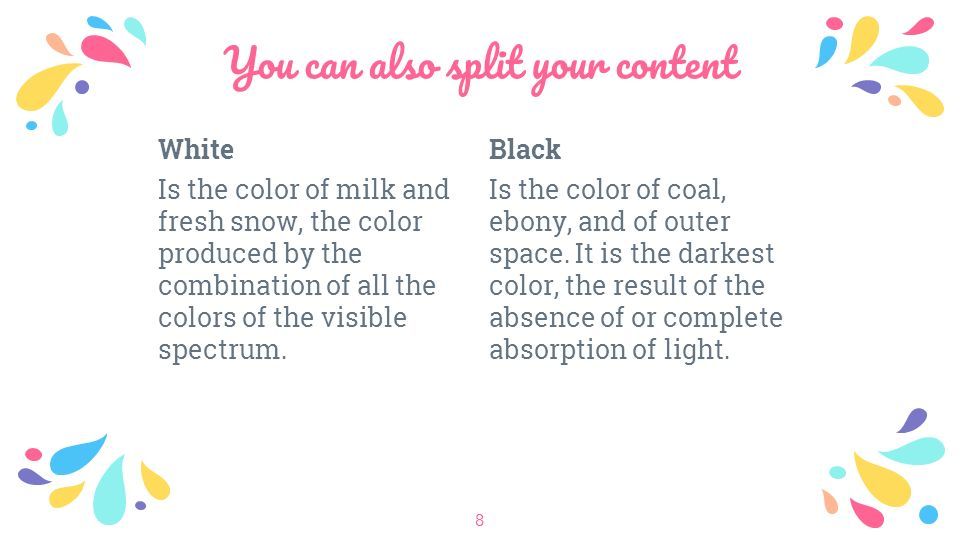 You can also split your content

White

Is the color of milk and fresh snow, the color produced by the combination of all the colors of the visible spectrum.

Black

Is the color of coal, ebony, and of outer space. It is the darkest color, the result of the absence of or complete absorption of light.

8